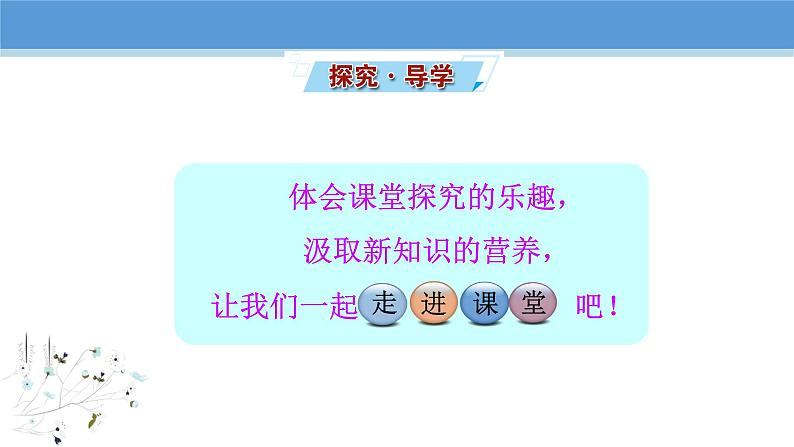 探究·导学

体会课堂探究的乐趣，

汲取新知识的营养，

让我们一起走进课堂吧！